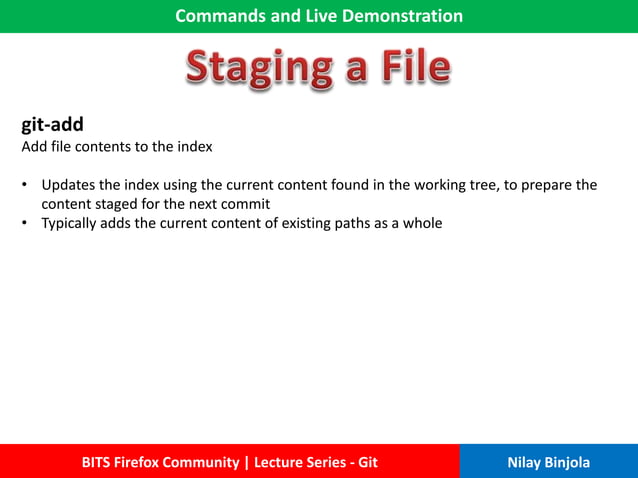 Commands and Live Demonstration

Staging a File

git-add
Add file contents to the index

• Updates the index using the current content found in the working tree, to prepare the content staged for the next commit
• Typically adds the current content of existing paths as a whole

BITS Firefox Community | Lecture Series - Git

Nilay Binjola